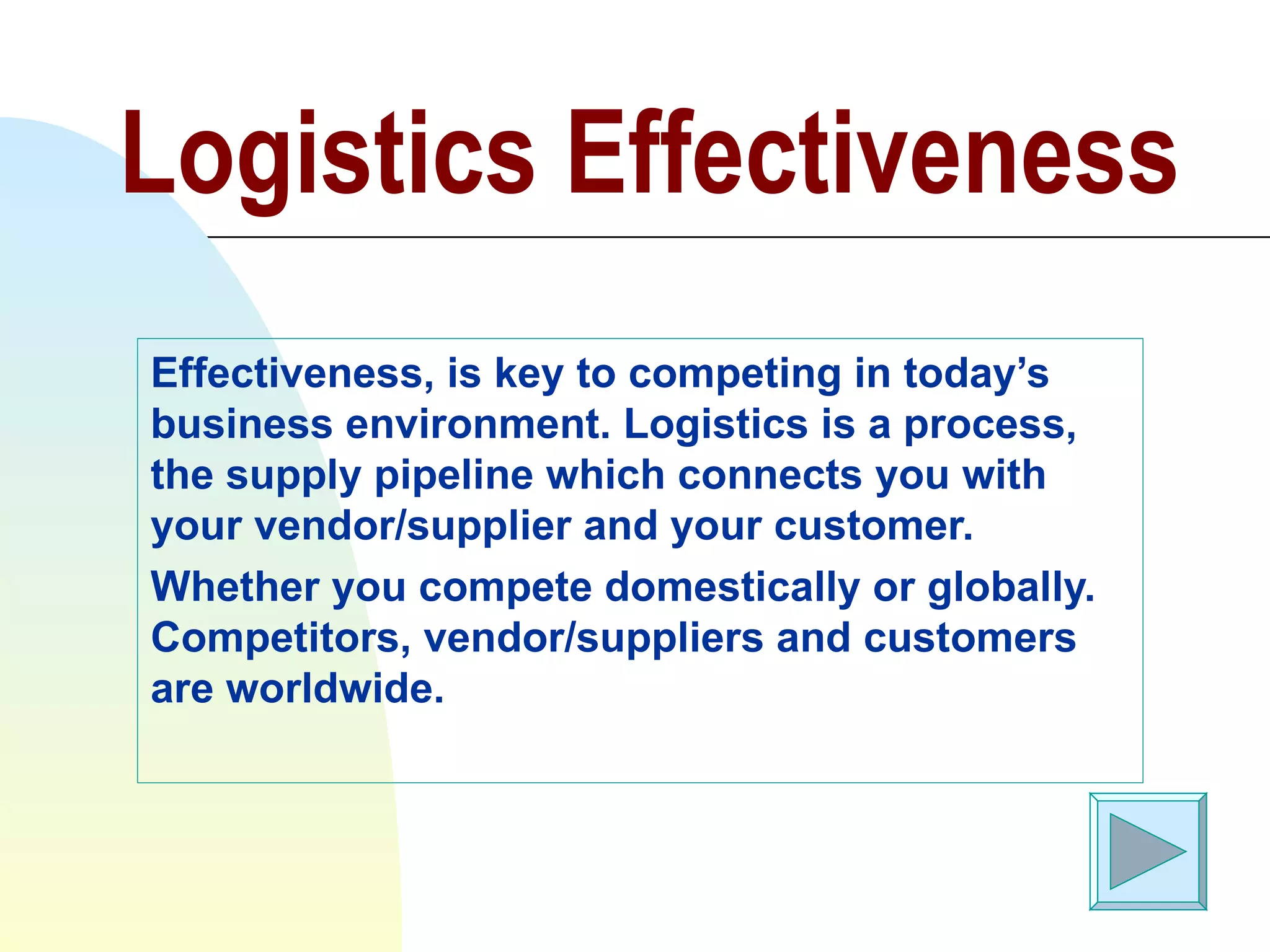 Logistics Effectiveness

Effectiveness, is key to competing in today’s business environment. Logistics is a process, the supply pipeline which connects you with your vendor/supplier and your customer.

Whether you compete domestically or globally. Competitors, vendor/suppliers and customers are worldwide.